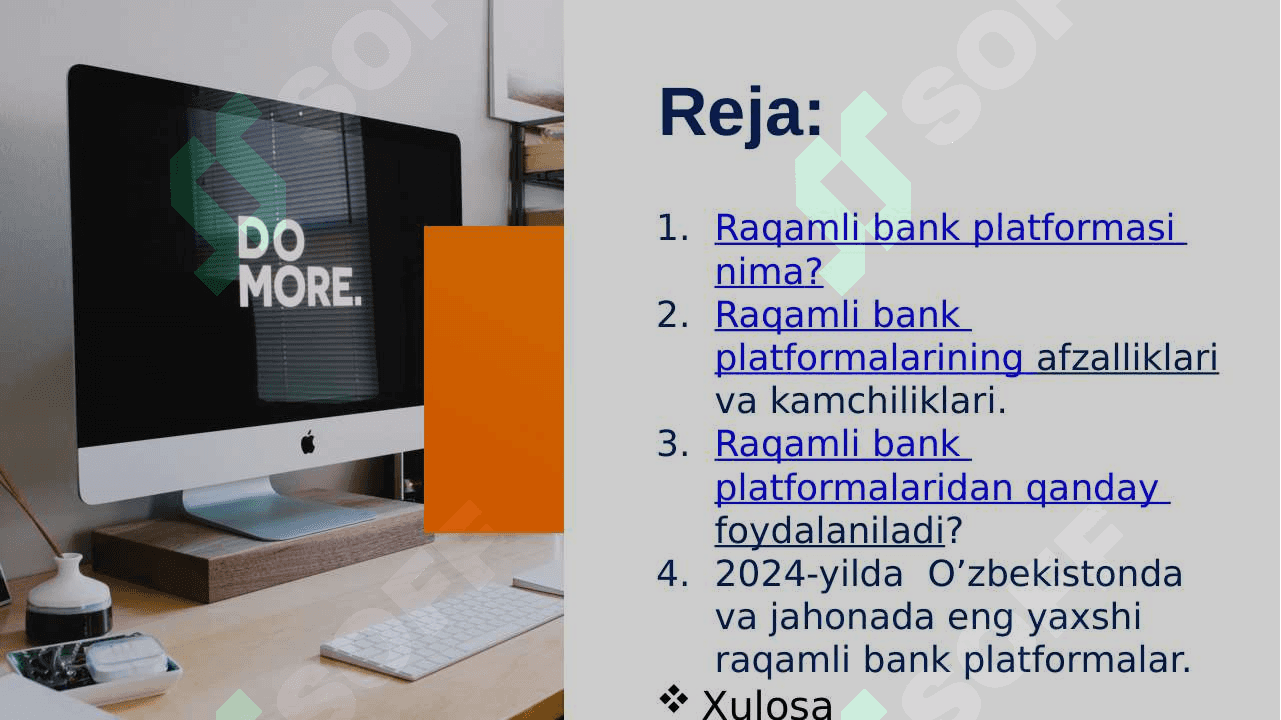 DO MORE.

Reja:

1. Raqamli bank platformasi nima?
2. Raqamli bank platformalarining afzalliklari va kamchiliklari.
3. Raqamli bank platformalaridan qanday foydalaniladi?
4. 2024-yilda O’zbekistonda va jahonada eng yaxshi raqamli bank platformalar.

❖ Xulosa